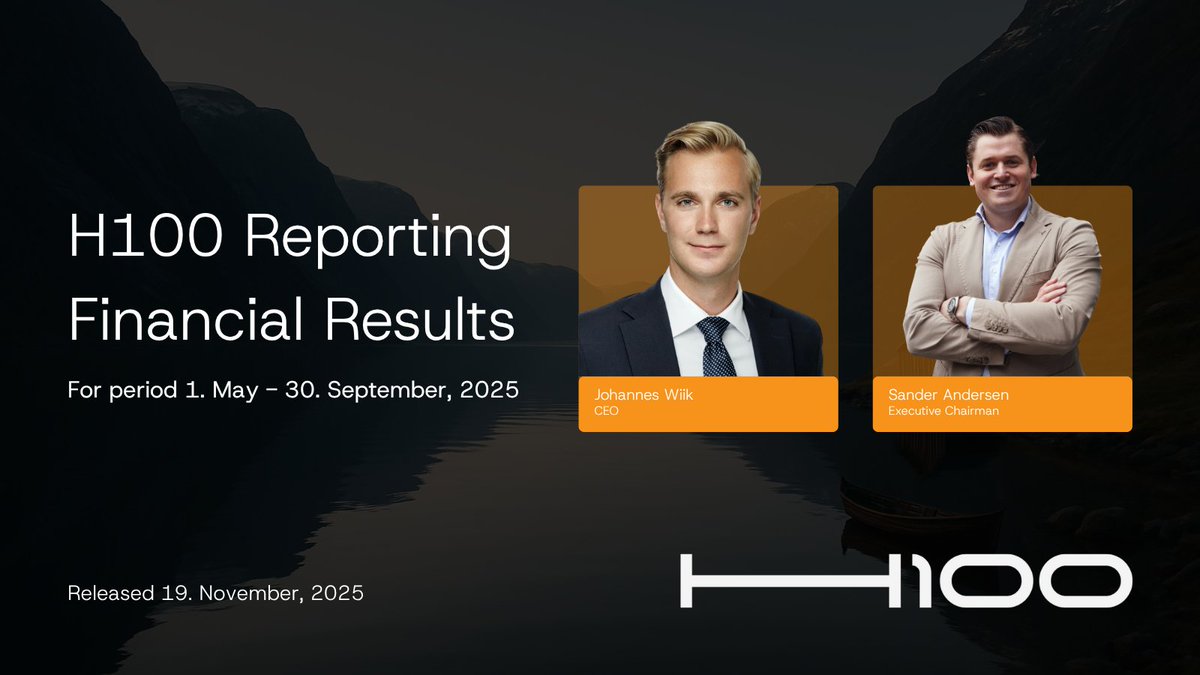 H100 Reporting Financial Results

For period 1. May – 30. September, 2025

Johannes Wiik
CEO

Sander Andersen
Executive Chairman

Released 19. November, 2025

H100